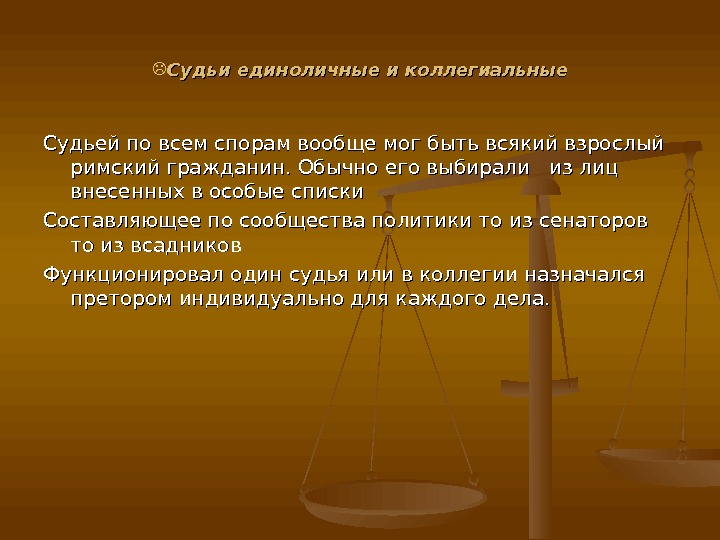 ☹Судьи единоличные и коллегиальные

Судьей по всем спорам вообще мог быть всякий взрослый римский гражданин. Обычно его выбирали из лиц внесенных в особые списки

Составляющее по сообщества политики то из сенаторов то из всадников

Функционировал один судья или в коллегии назначался претором индивидуально для каждого дела.